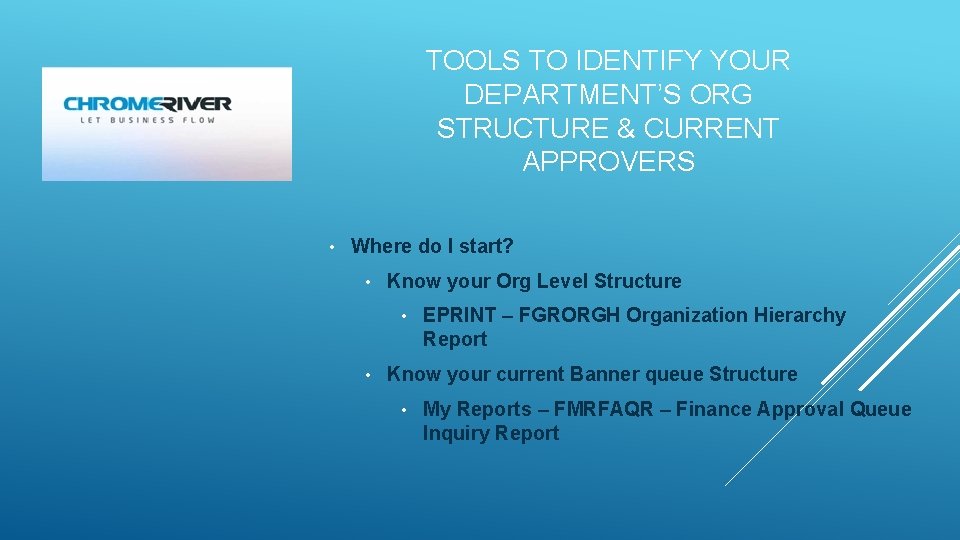 CHROMERIVER
LET BUSINESS FLOW

TOOLS TO IDENTIFY YOUR DEPARTMENT'S ORG STRUCTURE & CURRENT APPROVERS

• Where do I start?
  • Know your Org Level Structure
    • EPRINT – FGRORGH Organization Hierarchy Report
  • Know your current Banner queue Structure
    • My Reports – FMRFAQR – Finance Approval Queue Inquiry Report